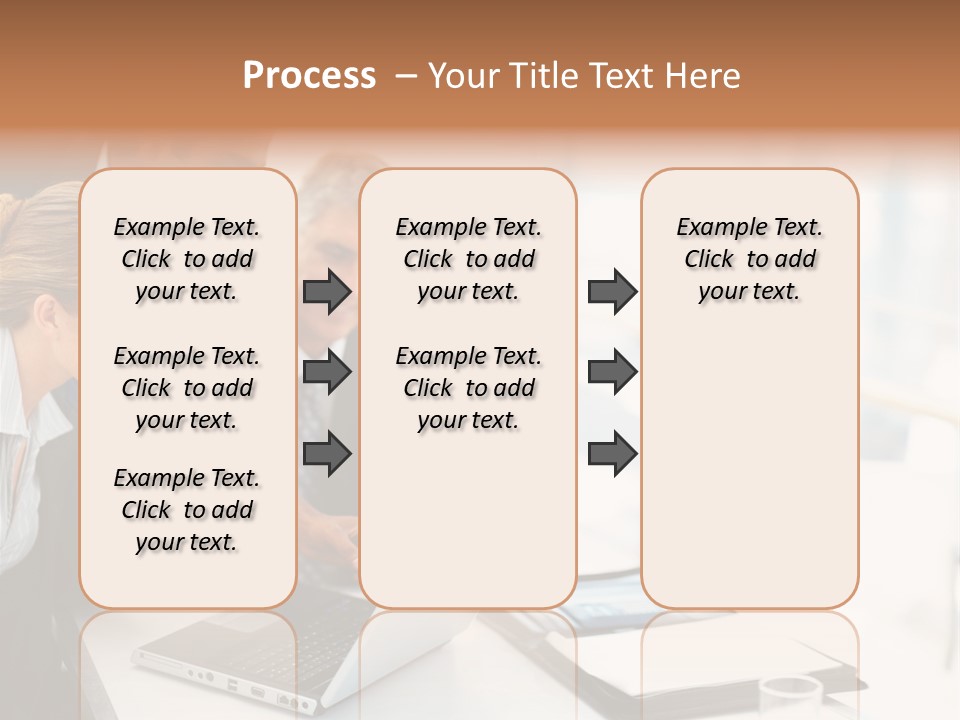 Process – Your Title Text Here

Example Text. Click to add your text.

Example Text. Click to add your text.

Example Text. Click to add your text.

Example Text. Click to add your text.

Example Text. Click to add your text.

Example Text. Click to add your text.